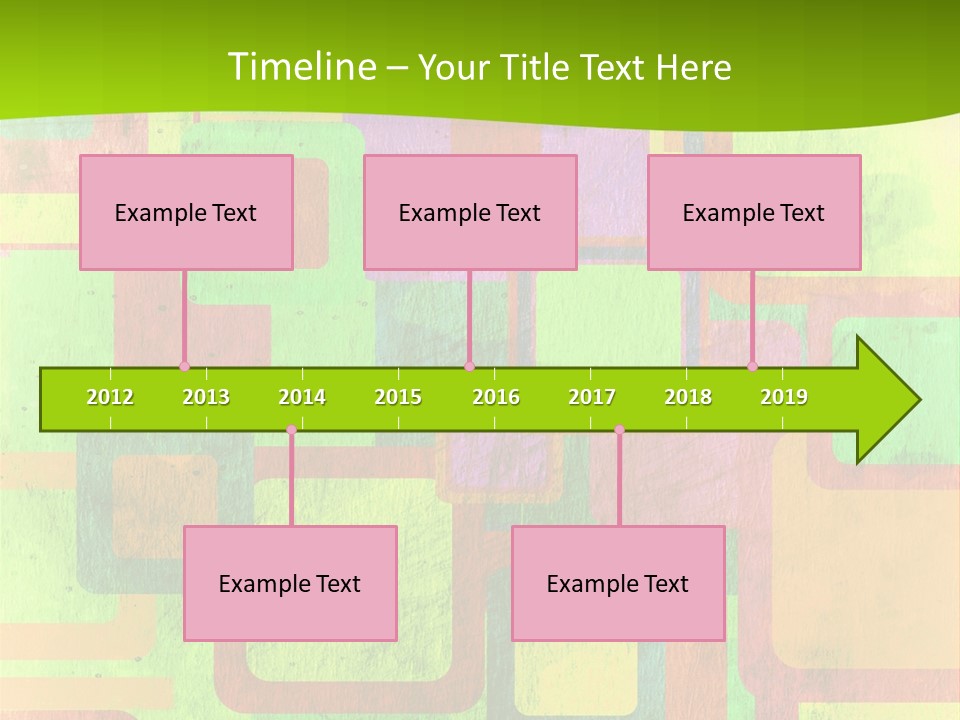 Timeline – Your Title Text Here

Example Text

Example Text

Example Text

2012 2013 2014 2015 2016 2017 2018 2019

Example Text

Example Text